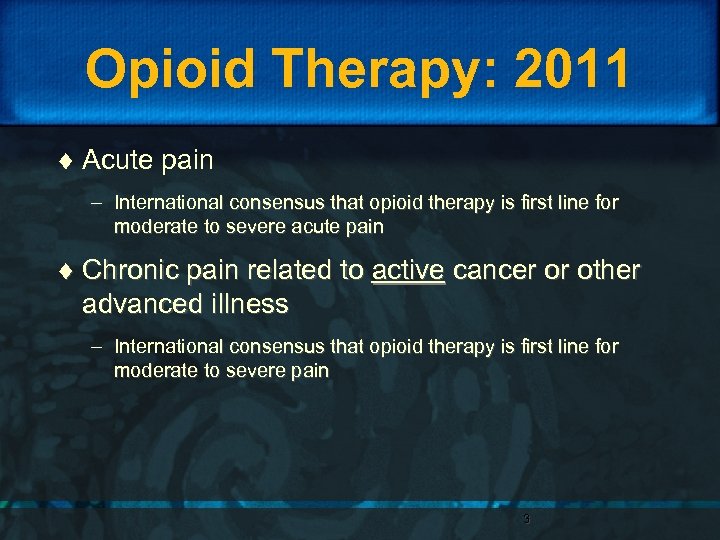 Opioid Therapy: 2011

♦ Acute pain

– International consensus that opioid therapy is first line for moderate to severe acute pain

♦ Chronic pain related to active cancer or other advanced illness

– International consensus that opioid therapy is first line for moderate to severe pain

3